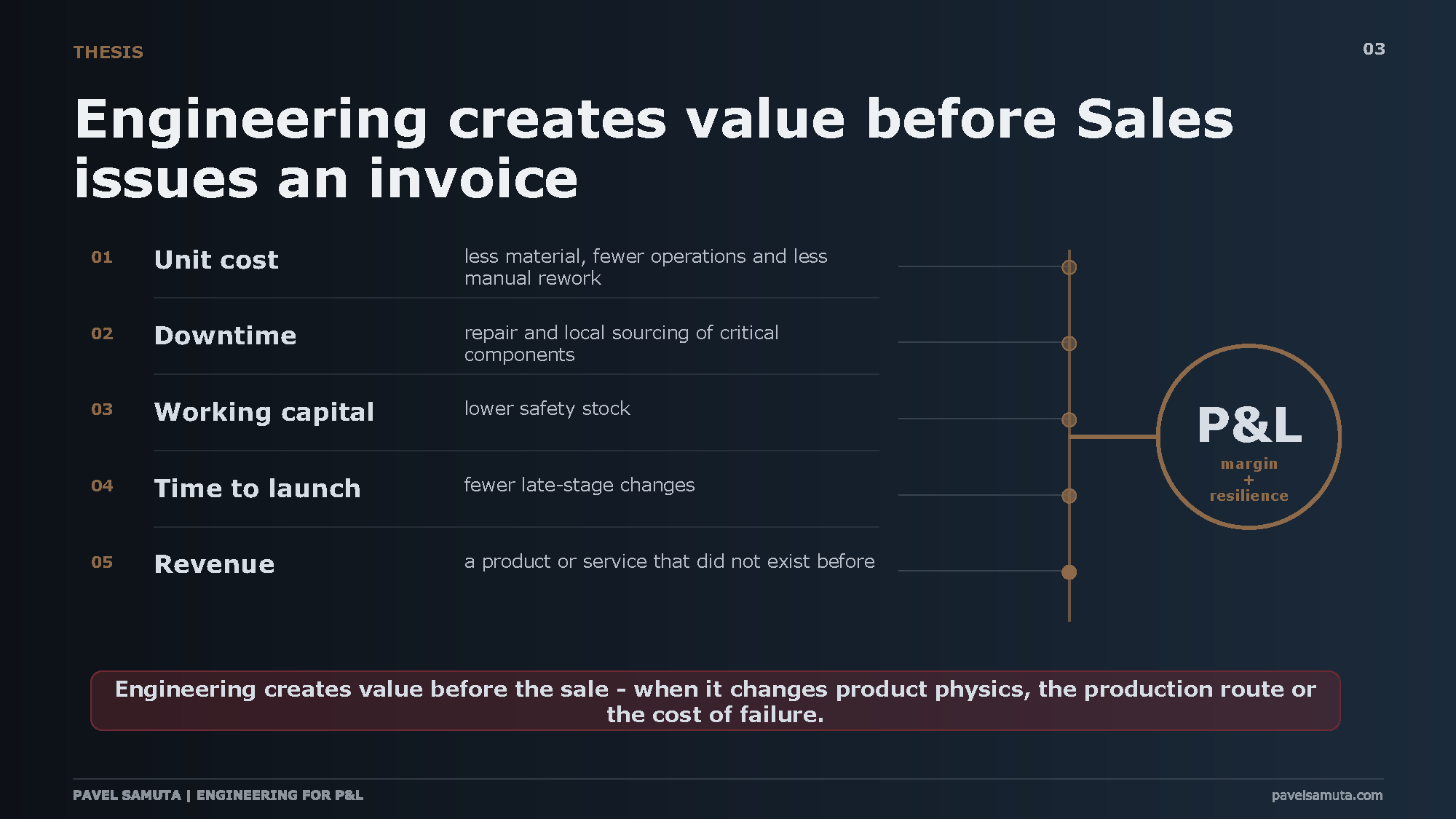 THESIS

03

Engineering creates value before Sales issues an invoice

01 Unit cost less material, fewer operations and less manual rework

02 Downtime repair and local sourcing of critical components

03 Working capital lower safety stock

04 Time to launch fewer late-stage changes

05 Revenue a product or service that did not exist before

P&L
margin
+
resilience

Engineering creates value before the sale - when it changes product physics, the production route or the cost of failure.

PAVEL SAMUTA | ENGINEERING FOR P&L

pavelsamuta.com